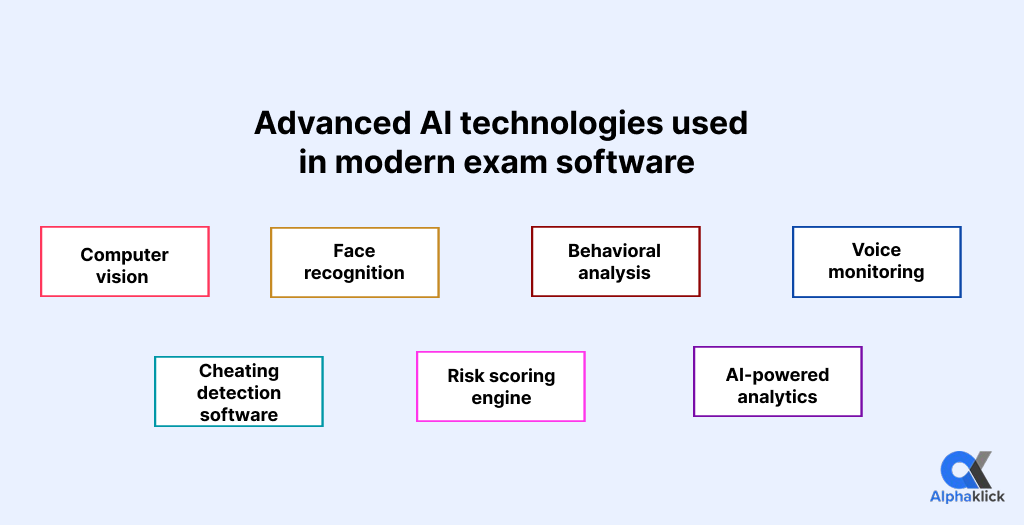 Advanced AI technologies used in modern exam software

Computer vision

Face recognition

Behavioral analysis

Voice monitoring

Cheating detection software

Risk scoring engine

AI-powered analytics

Alphaklick